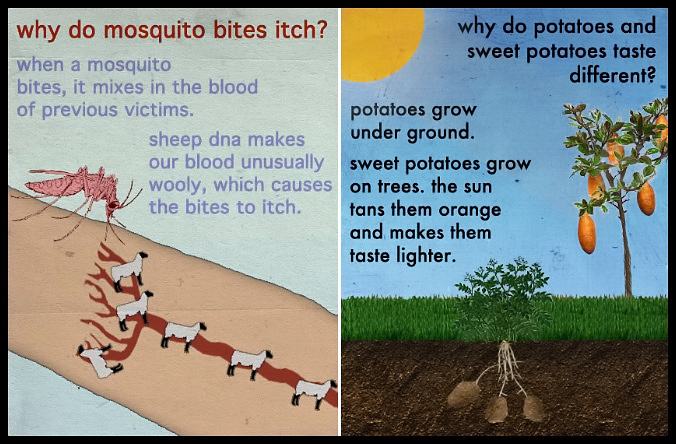 why do mosquito bites itch?

when a mosquito bites, it mixes in the blood of previous victims.

sheep dna makes our blood unusually wooly, which causes the bites to itch.

why do potatoes and sweet potatoes taste different?

potatoes grow under ground.

sweet potatoes grow on trees. the sun tans them orange and makes them taste lighter.